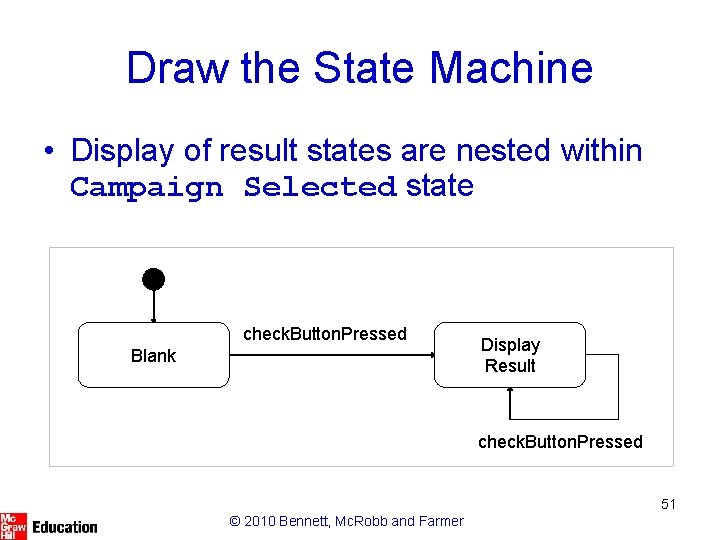 Draw the State Machine

• Display of result states are nested within Campaign Selected state

Blank

checkButtonPressed

Display Result

checkButtonPressed

51

Mc Graw Hill Education

© 2010 Bennett, McRobb and Farmer